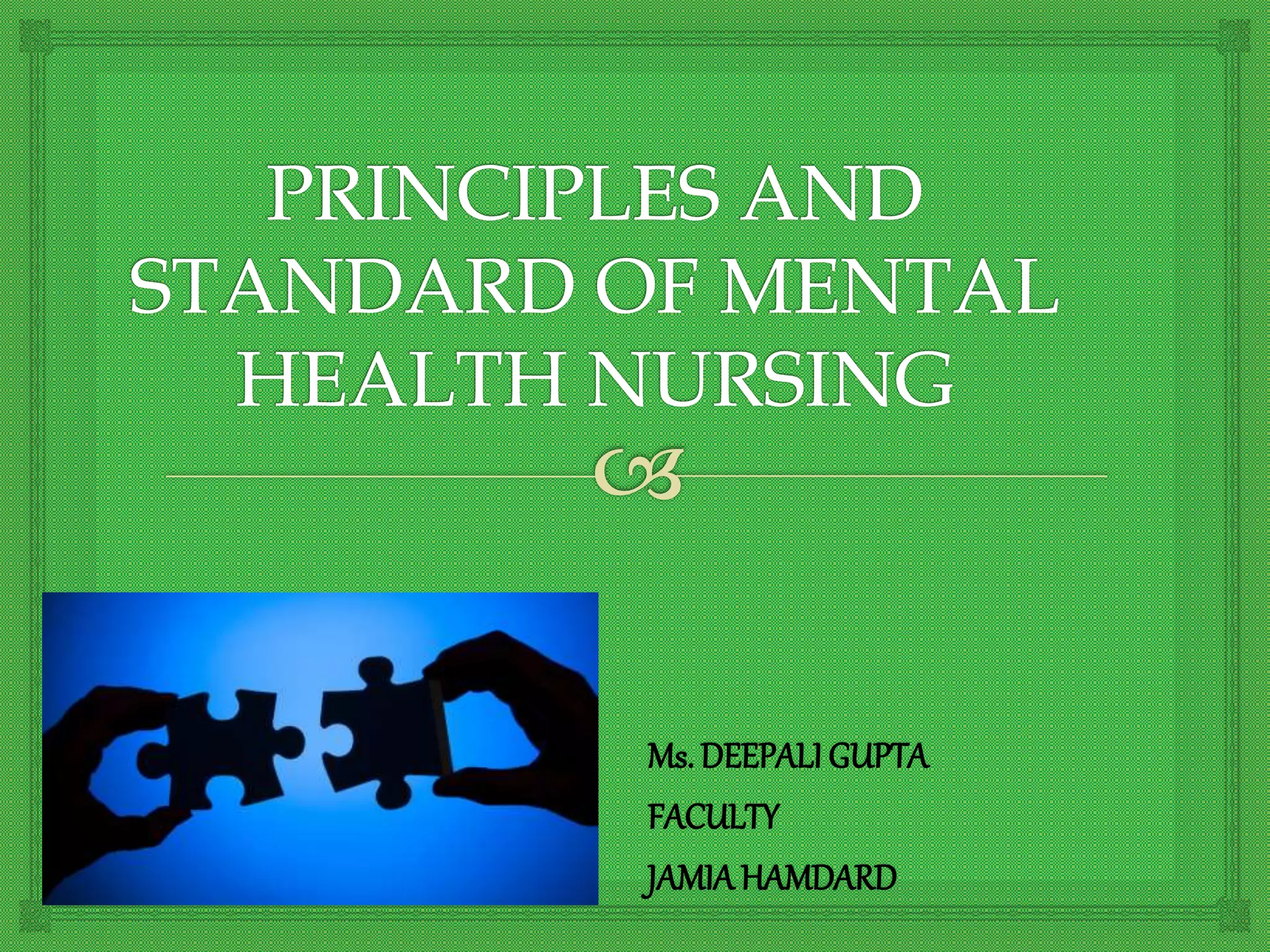 PRINCIPLES AND STANDARD OF MENTAL HEALTH NURSING

Ms. DEEPALI GUPTA

FACULTY

JAMIA HAMDARD